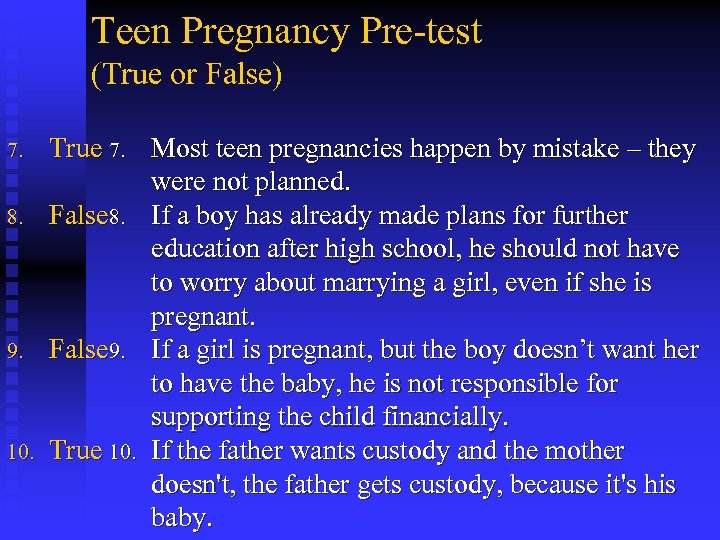 Teen Pregnancy Pre-test
(True or False)

7. True 7. Most teen pregnancies happen by mistake – they were not planned.
8. False8. If a boy has already made plans for further education after high school, he should not have to worry about marrying a girl, even if she is pregnant.
9. False9. If a girl is pregnant, but the boy doesn't want her to have the baby, he is not responsible for supporting the child financially.
10. True 10. If the father wants custody and the mother doesn't, the father gets custody, because it's his baby.